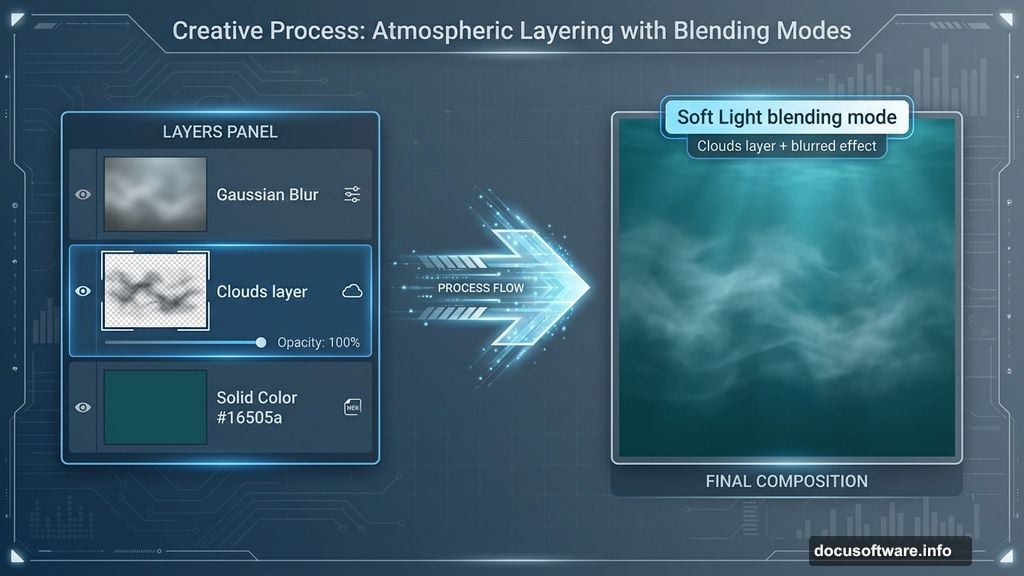 Creative Process: Atmospheric Layering with Blending Modes

LAYERS PANEL

Gaussian Blur

Clouds layer

Opacity: 100%

Solid Color #16505a

HEX

PROCESS FLOW

Soft Light blending mode

Clouds layer + blurred effect

FINAL COMPOSITION

docusoftware.info